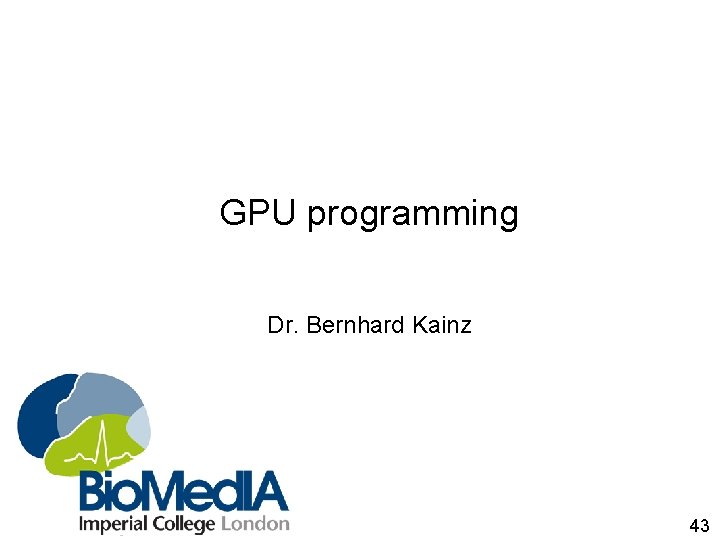 GPU programming

Dr. Bernhard Kainz

BioMedIA
Imperial College London

43